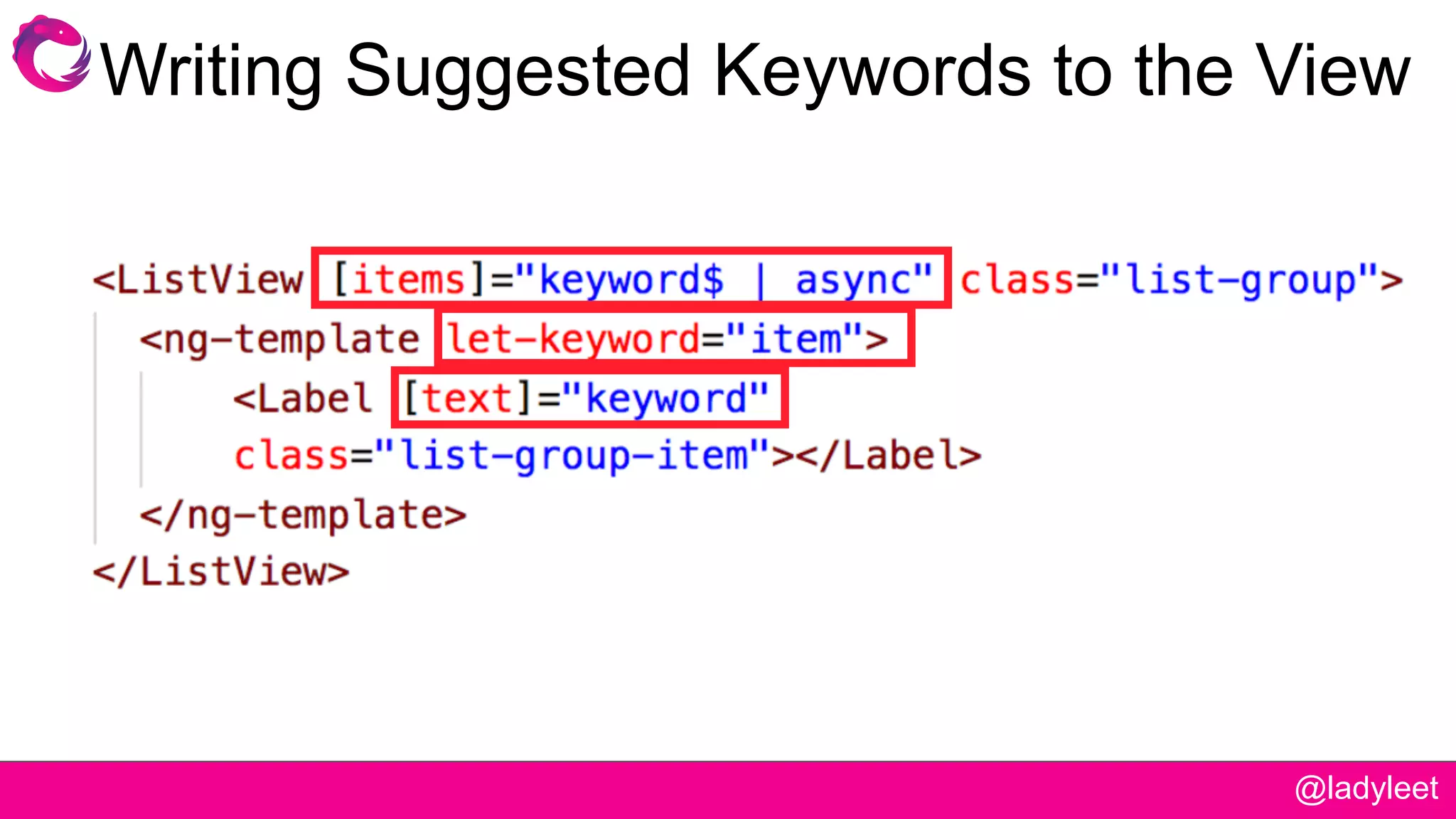 Writing Suggested Keywords to the View

<ListView [items]="keyword$ | async" class="list-group">
<ng-template let-keyword="item">
<Label [text]="keyword"
class="list-group-item"></Label>
</ng-template>
</ListView>

@ladyleet